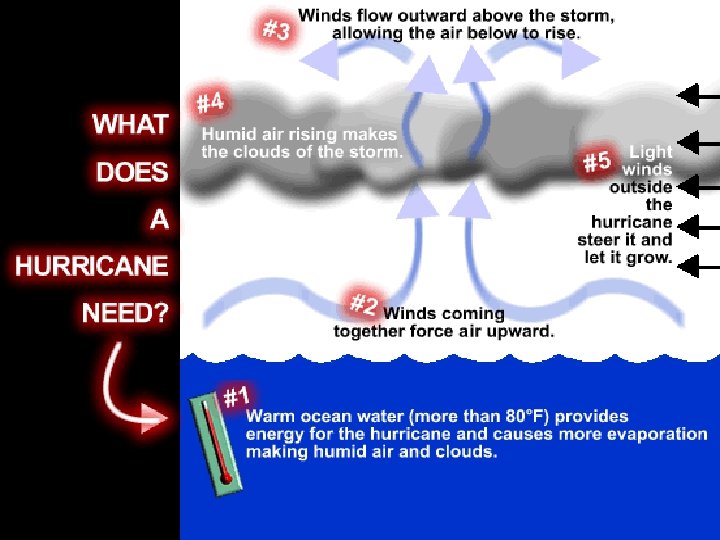 WHAT DOES A HURRICANE NEED?

#3 Winds flow outward above the storm, allowing the air below to rise.

#4 Humid air rising makes the clouds of the storm.

#5 Light winds outside the hurricane steer it and let it grow.

#2 Winds coming together force air upward.

#1 Warm ocean water (more than 80°F) provides energy for the hurricane and causes more evaporation making humid air and clouds.